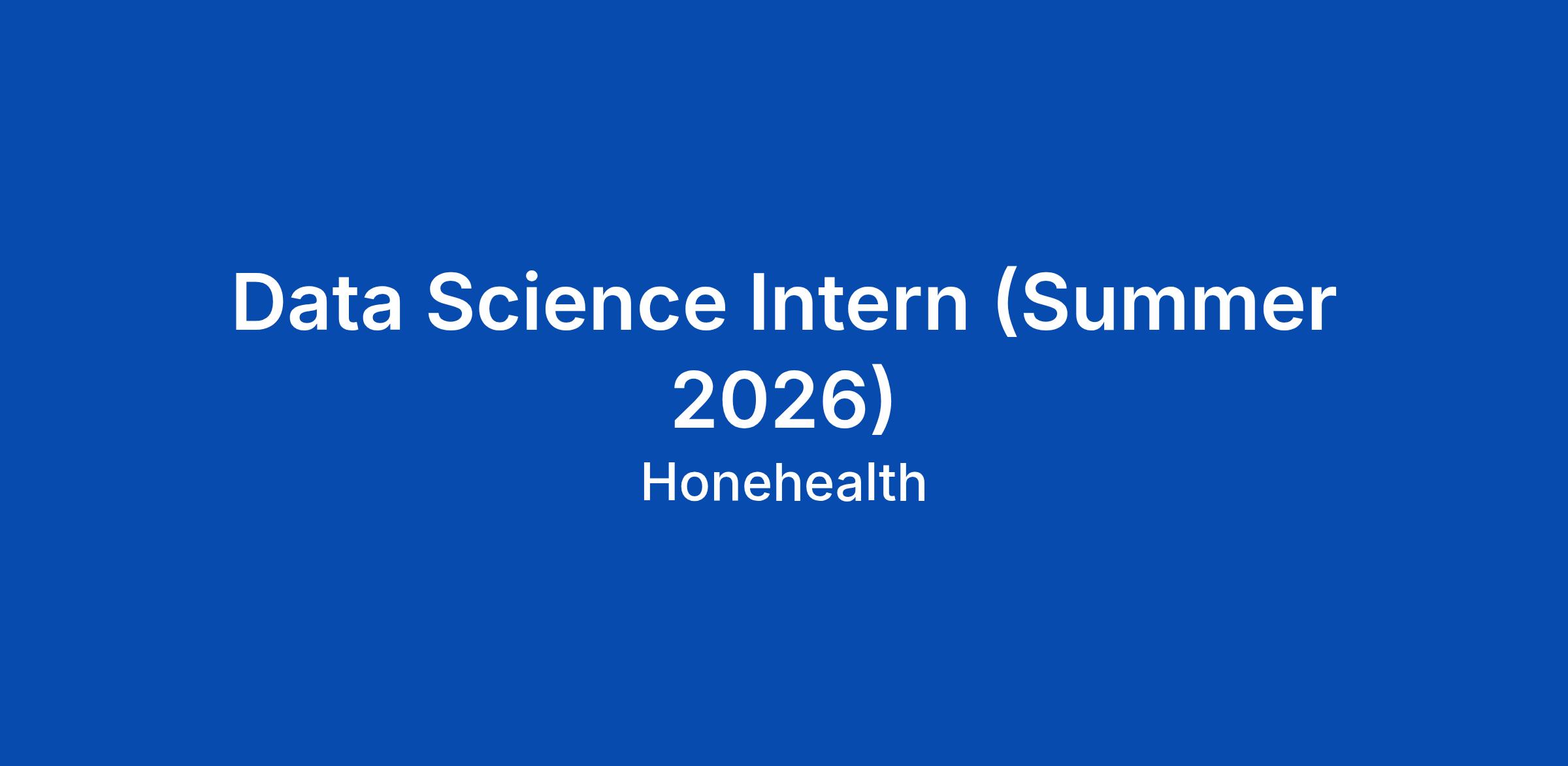 Data Science Intern (Summer 2026)

Honehealth